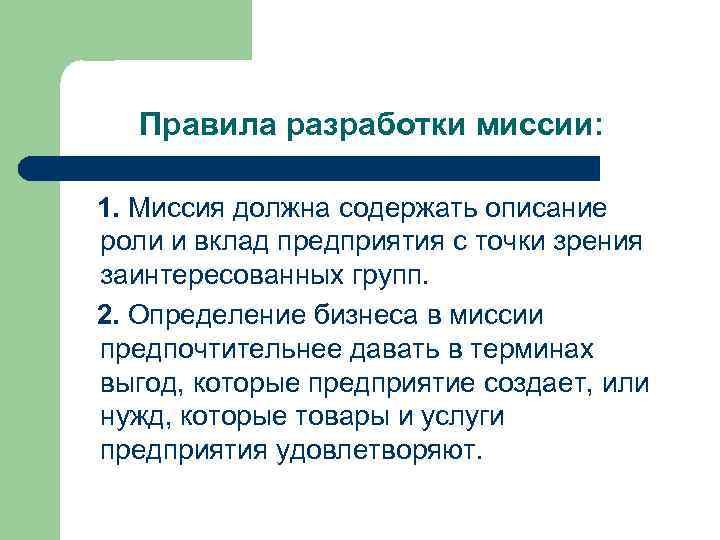 Правила разработки миссии:

1. Миссия должна содержать описание роли и вклад предприятия с точки зрения заинтересованных групп.

2. Определение бизнеса в миссии предпочтительнее давать в терминах выгод, которые предприятие создает, или нужд, которые товары и услуги предприятия удовлетворяют.